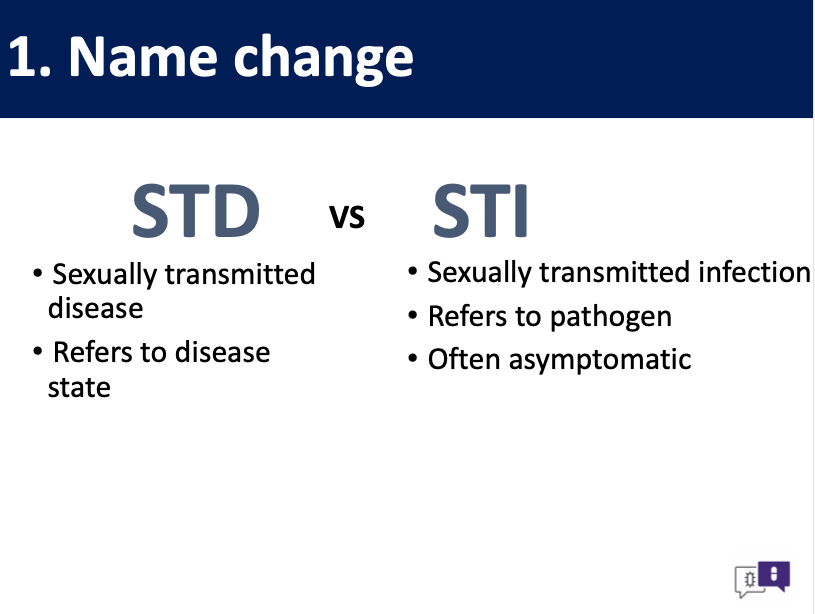 1. Name change

STD vs STI

• Sexually transmitted disease
• Refers to disease state

• Sexually transmitted infection
• Refers to pathogen
• Often asymptomatic